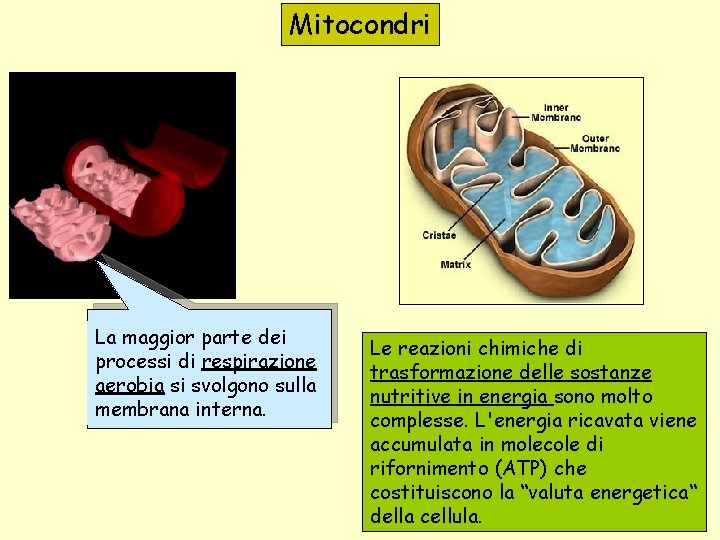 Mitocondri

Inner Membrane

Outer Membrane

Cristae

Matrix

La maggior parte dei processi di respirazione aerobia si svolgono sulla membrana interna.

Le reazioni chimiche di trasformazione delle sostanze nutritive in energia sono molto complesse. L'energia ricavata viene accumulata in molecole di rifornimento (ATP) che costituiscono la “valuta energetica“ della cellula.